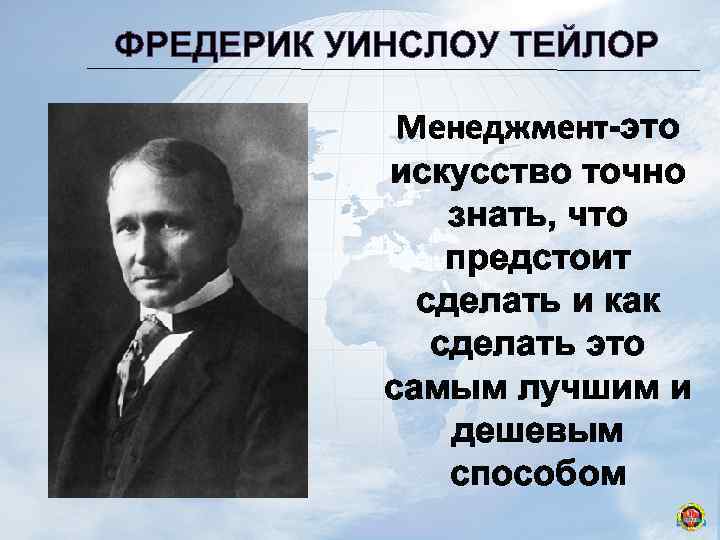 ФРЕДЕРИК УИНСЛОУ ТЕЙЛОР

Менеджмент-это искусство точно знать, что предстоит сделать и как сделать это самым лучшим и дешевым способом